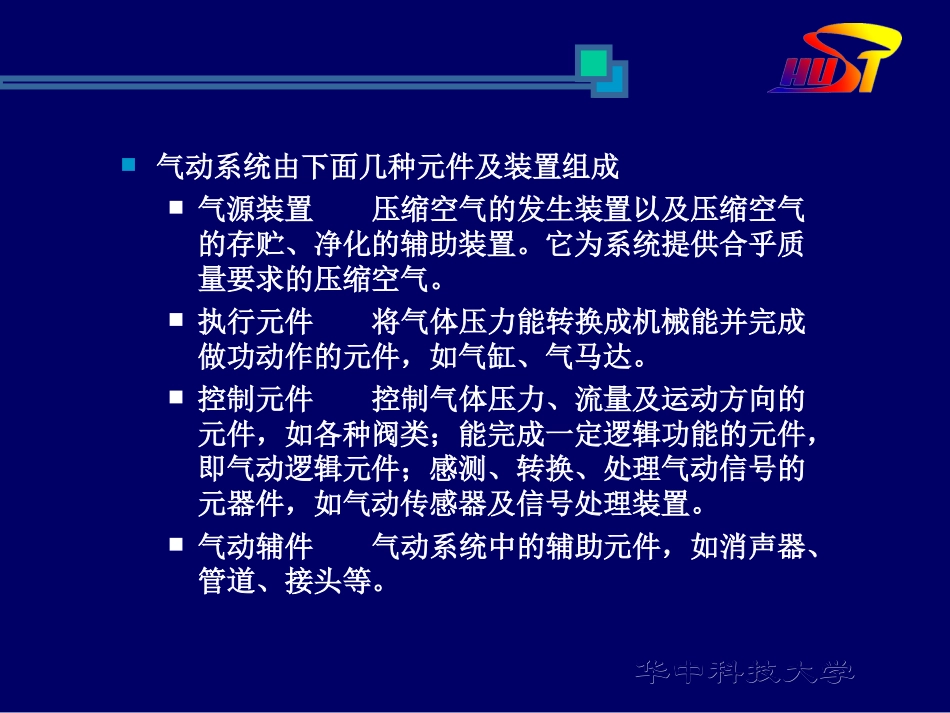 HUST

气动系统由下面几种元件及装置组成

气源装置　　压缩空气的发生装置以及压缩空气的存贮、净化的辅助装置。它为系统提供合乎质量要求的压缩空气。

执行元件　　将气体压力能转换成机械能并完成做功动作的元件，如气缸、气马达。

控制元件　　控制气体压力、流量及运动方向的元件，如各种阀类；能完成一定逻辑功能的元件，即气动逻辑元件；感测、转换、处理气动信号的元器件，如气动传感器及信号处理装置。

气动辅件　　气动系统中的辅助元件，如消声器、管道、接头等。

华中科技大学